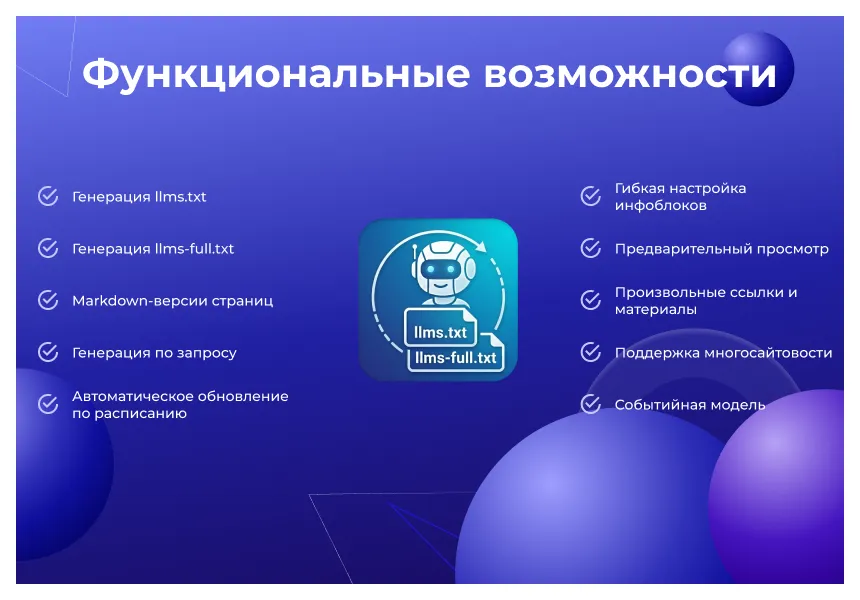 Функциональные возможности

Генерация llms.txt

Генерация llms-full.txt

Markdown-версии страниц

Генерация по запросу

Автоматическое обновление по расписанию

llms.txt

llms-full.txt

Гибкая настройка инфоблоков

Предварительный просмотр

Произвольные ссылки и материалы

Поддержка многосайтовости

Событийная модель